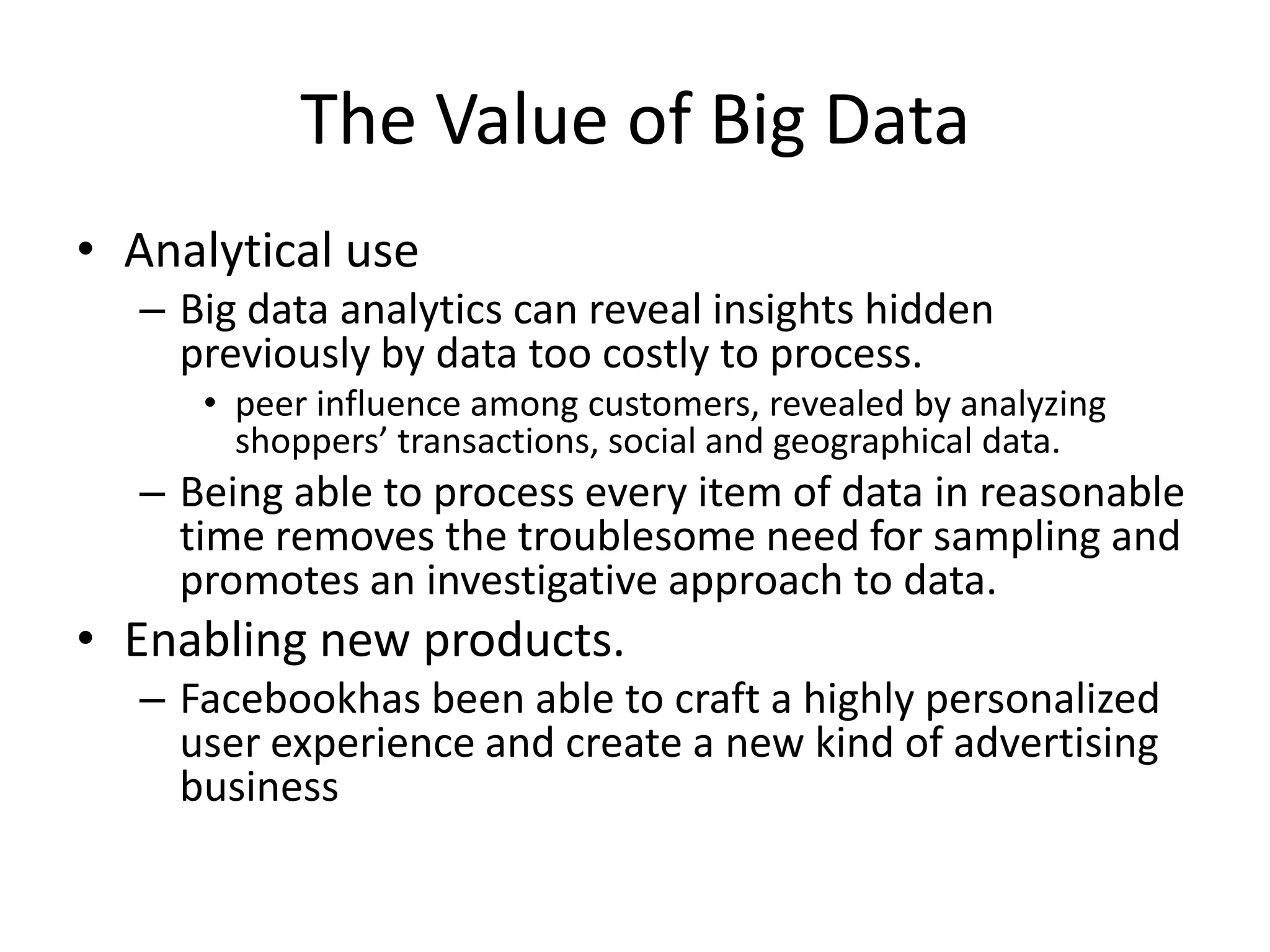 The Value of Big Data

• Analytical use
– Big data analytics can reveal insights hidden previously by data too costly to process.
• peer influence among customers, revealed by analyzing shoppers’ transactions, social and geographical data.
– Being able to process every item of data in reasonable time removes the troublesome need for sampling and promotes an investigative approach to data.
• Enabling new products.
– Facebookhas been able to craft a highly personalized user experience and create a new kind of advertising business